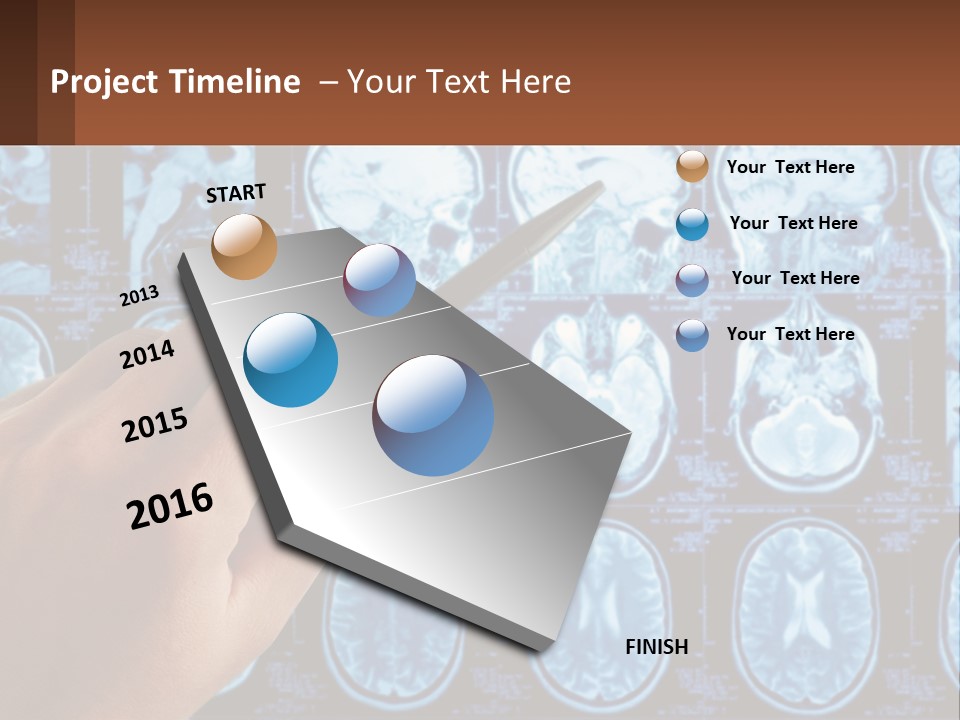 Project Timeline – Your Text Here

START

2013

2014

2015

2016

FINISH

Your Text Here

Your Text Here

Your Text Here

Your Text Here